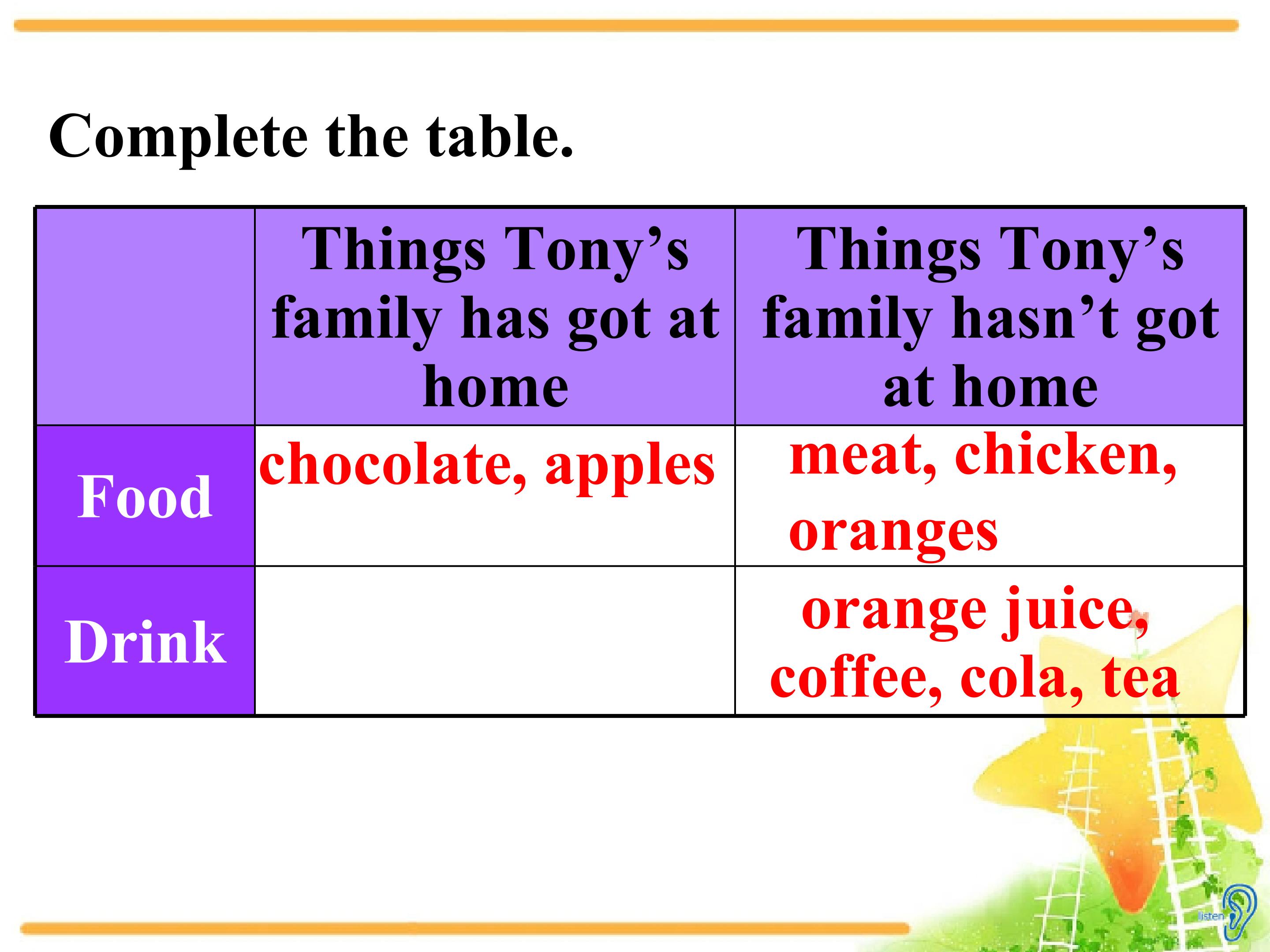 Complete the table.

| | Things Tony’s family has got at home | Things Tony’s family hasn’t got at home |
|---|---|---|
| Food | chocolate, apples | meat, chicken, oranges |
| Drink | | orange juice, coffee, cola, tea |

listen